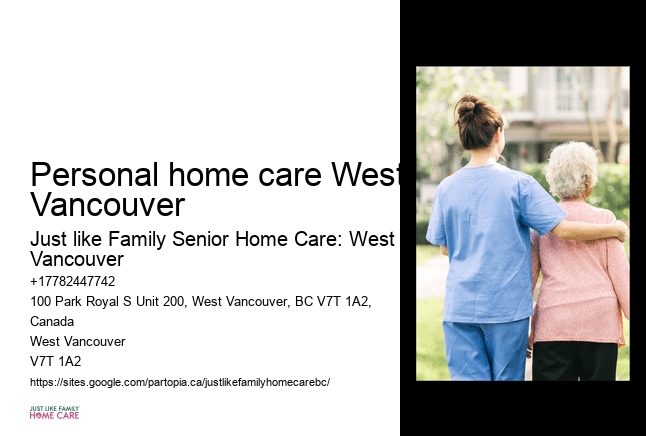 Personal home care West Vancouver

Just like Family Senior Home Care: West Vancouver

+17782447742

100 Park Royal S Unit 200, West Vancouver, BC V7T 1A2, Canada

West Vancouver

V7T 1A2

https://sites.google.com/partopia.ca/justlikefamilyhomecarebc/

JUST LIKE FAMILY
HOME CARE